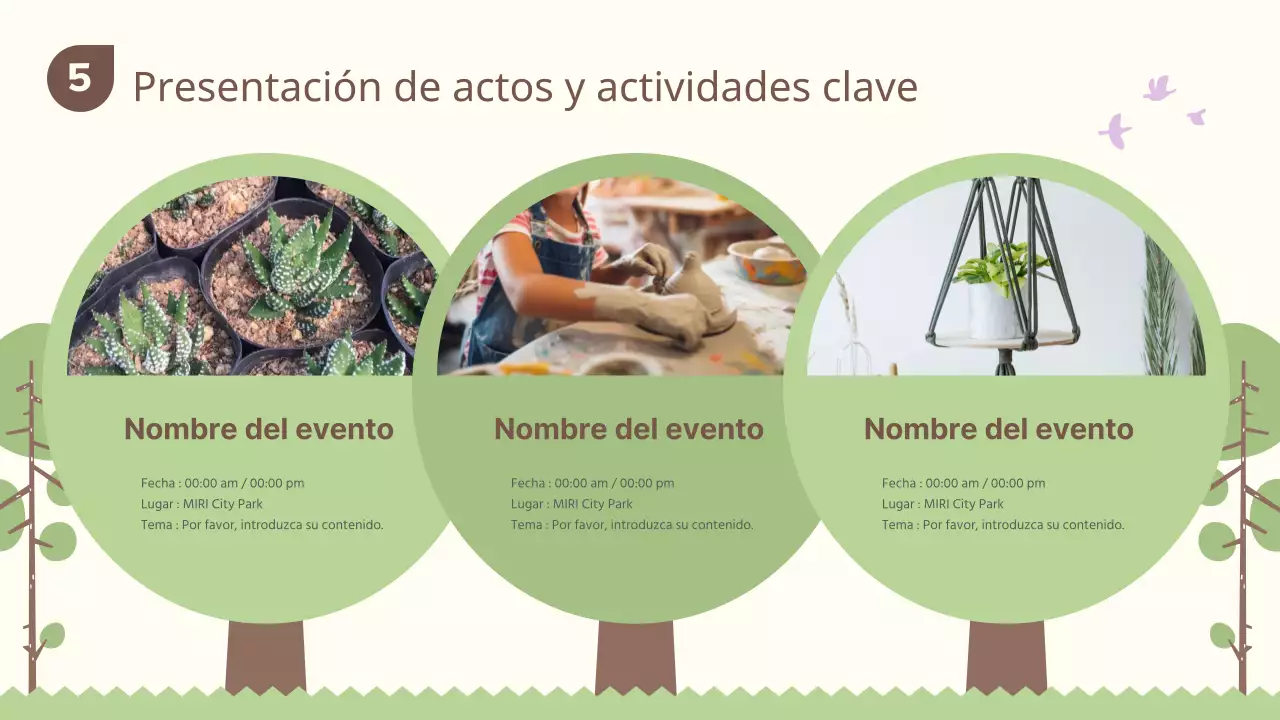 5

Presentación de actos y actividades clave

Nombre del evento

Fecha : 00:00 am / 00:00 pm
Lugar : MIRI City Park
Tema : Por favor, introduzca su contenido.

Nombre del evento

Fecha : 00:00 am / 00:00 pm
Lugar : MIRI City Park
Tema : Por favor, introduzca su contenido.

Nombre del evento

Fecha : 00:00 am / 00:00 pm
Lugar : MIRI City Park
Tema : Por favor, introduzca su contenido.